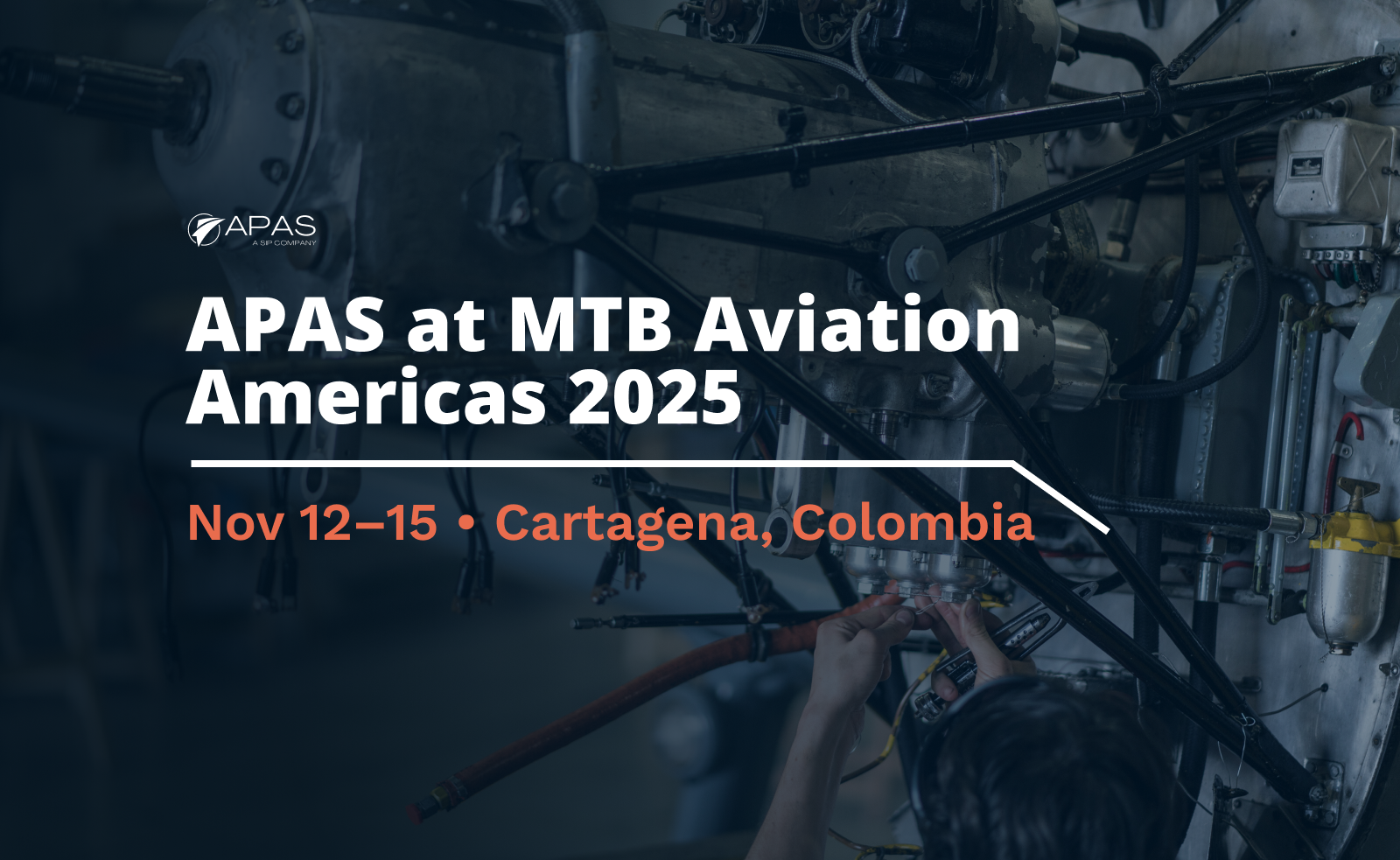 APAS
A SIP COMPANY

APAS at MTB Aviation Americas 2025

Nov 12–15 • Cartagena, Colombia